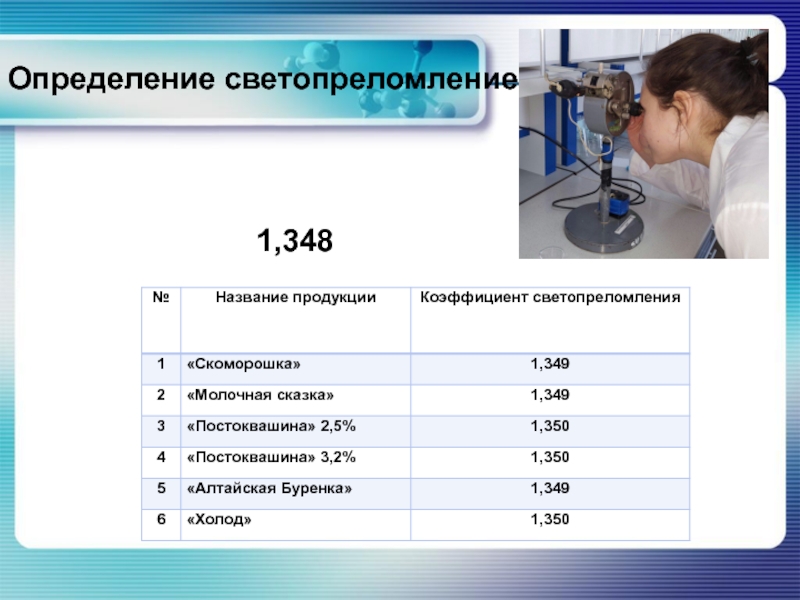 Определение светопреломление

1,348

| № | Название продукции | Коэффициент светопреломления |
|---|---|---|
| 1 | «Скоморошка» | 1,349 |
| 2 | «Молочная сказка» | 1,349 |
| 3 | «Постоквашина» 2,5% | 1,350 |
| 4 | «Постоквашина» 3,2% | 1,350 |
| 5 | «Алтайская Буренка» | 1,349 |
| 6 | «Холод» | 1,350 |